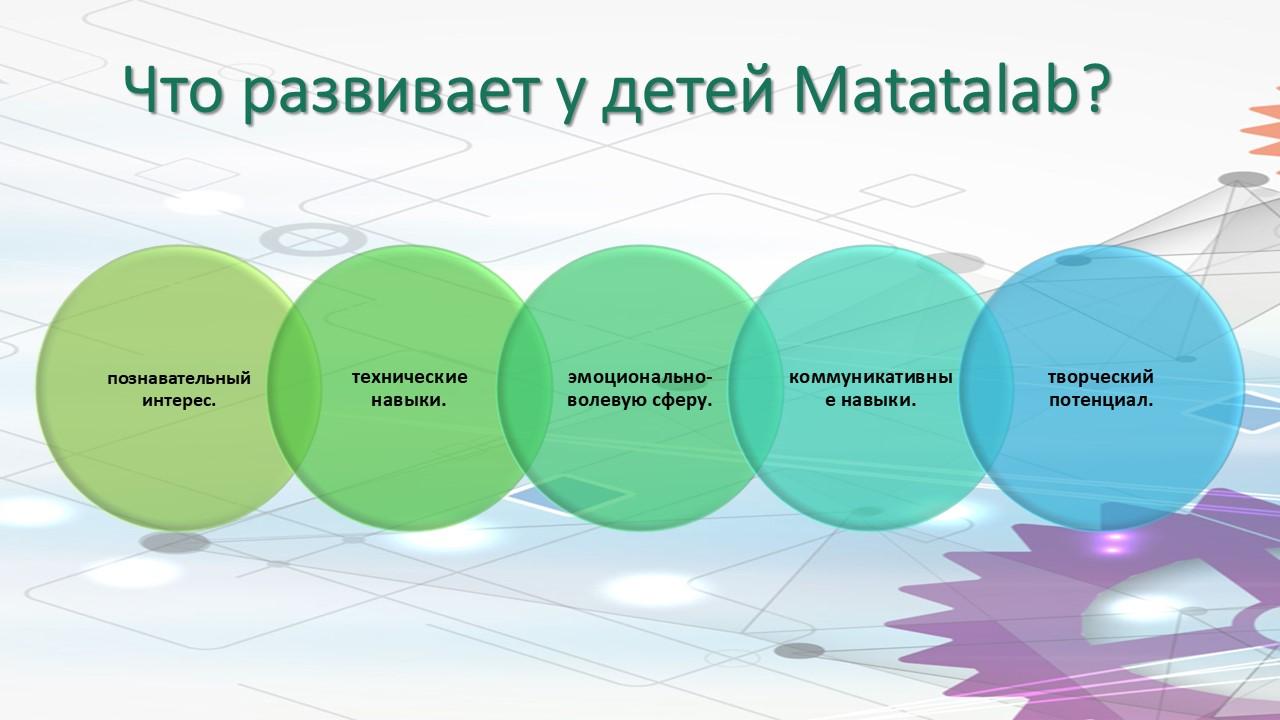 Что развивает у детей Matatalab?

познавательный интерес.

технические навыки.

эмоционально-волевую сферу.

коммуникативные навыки.

творческий потенциал.